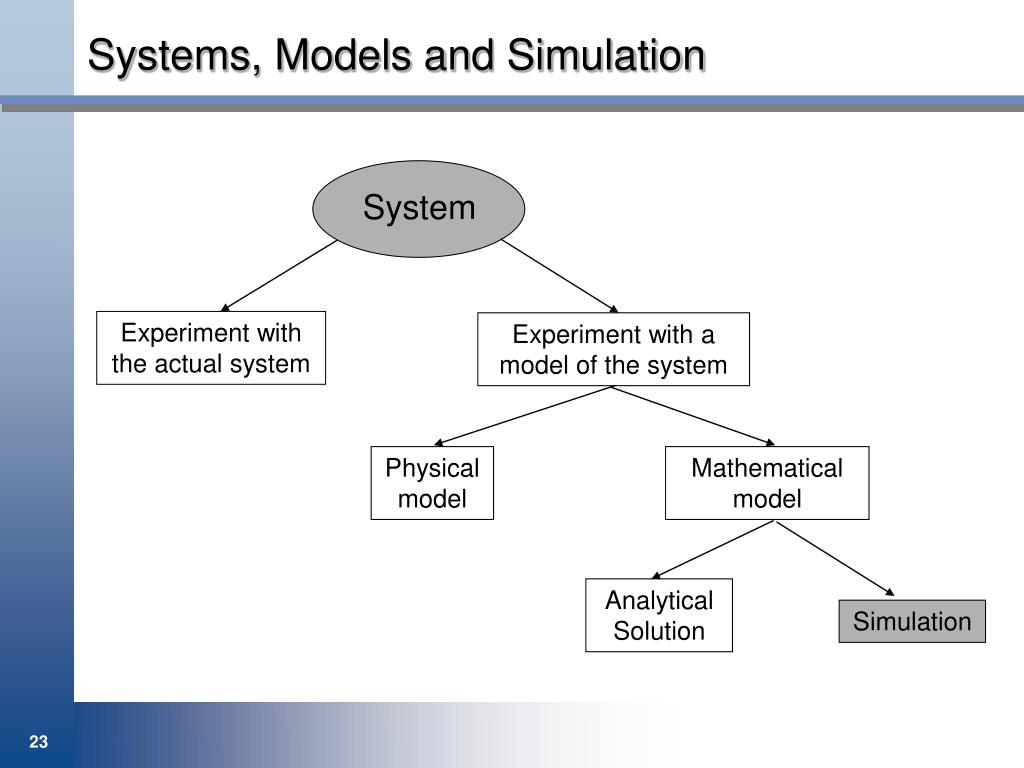 Systems, Models and Simulation

System

Experiment with the actual system

Experiment with a model of the system

Physical model

Mathematical model

Analytical Solution

Simulation

23